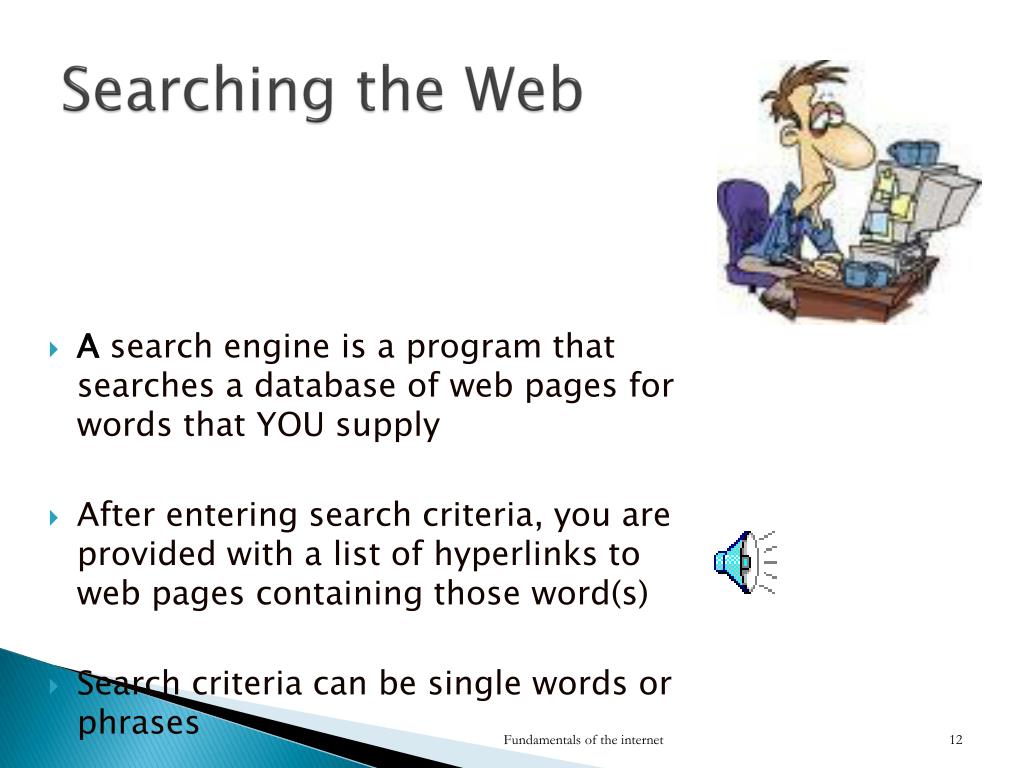 Searching the Web

A search engine is a program that searches a database of web pages for words that YOU supply

After entering search criteria, you are provided with a list of hyperlinks to web pages containing those word(s)

Search criteria can be single words or phrases

Fundamentals of the internet

12